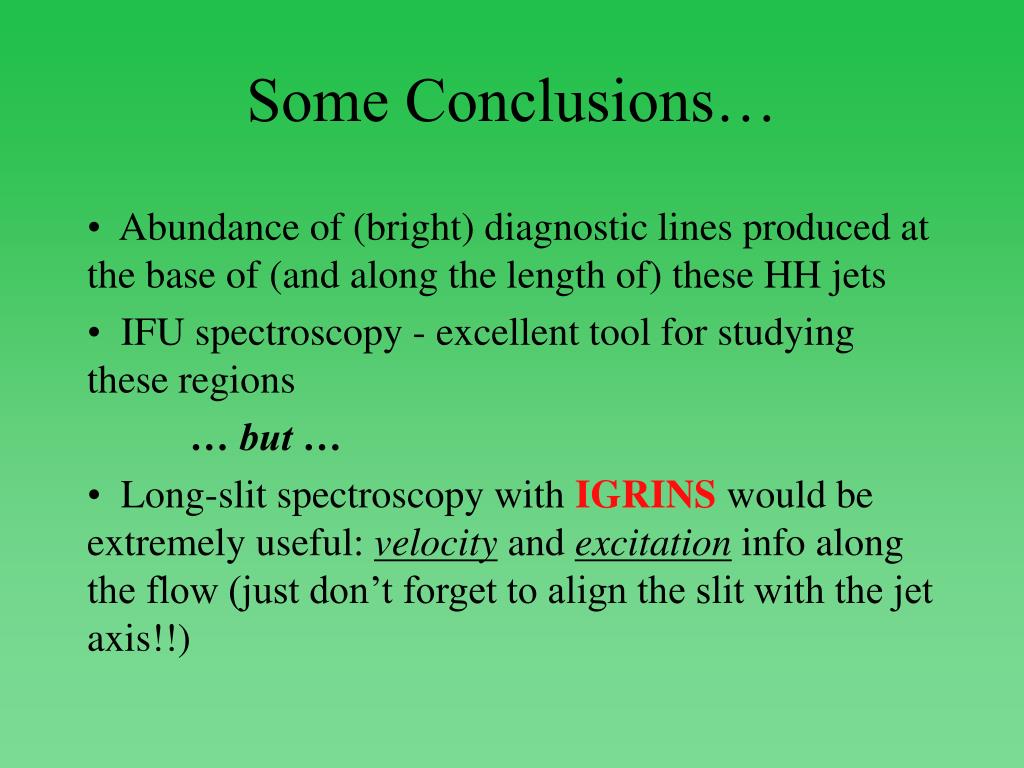 Some Conclusions…

• Abundance of (bright) diagnostic lines produced at the base of (and along the length of) these HH jets

• IFU spectroscopy - excellent tool for studying these regions

… but …

• Long-slit spectroscopy with IGRINS would be extremely useful: velocity and excitation info along the flow (just don’t forget to align the slit with the jet axis!!)